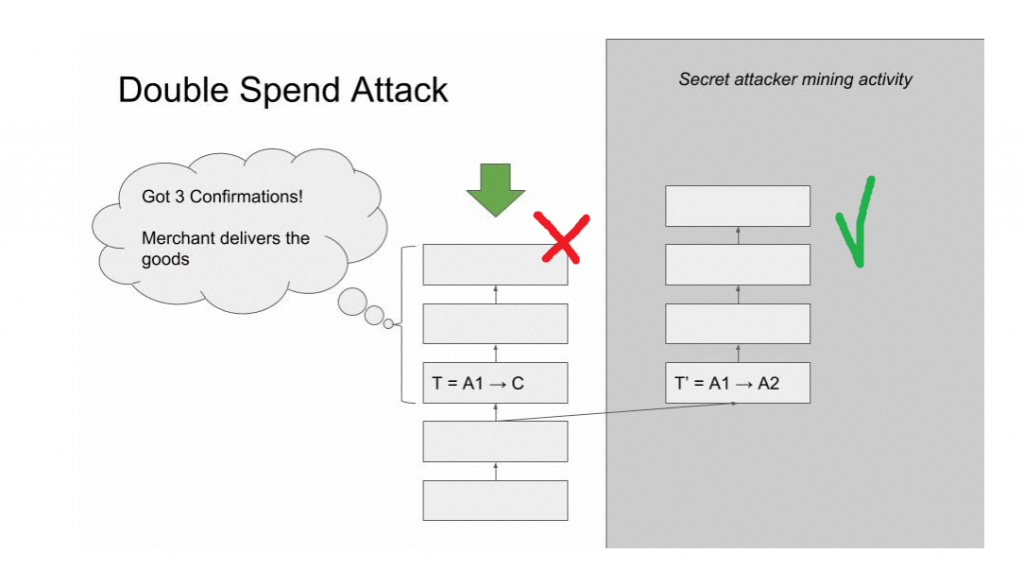 Double Spend Attack

Secret attacker mining activity

Got 3 Confirmations!

Merchant delivers the goods

T = A1 → C

T' = A1 → A2